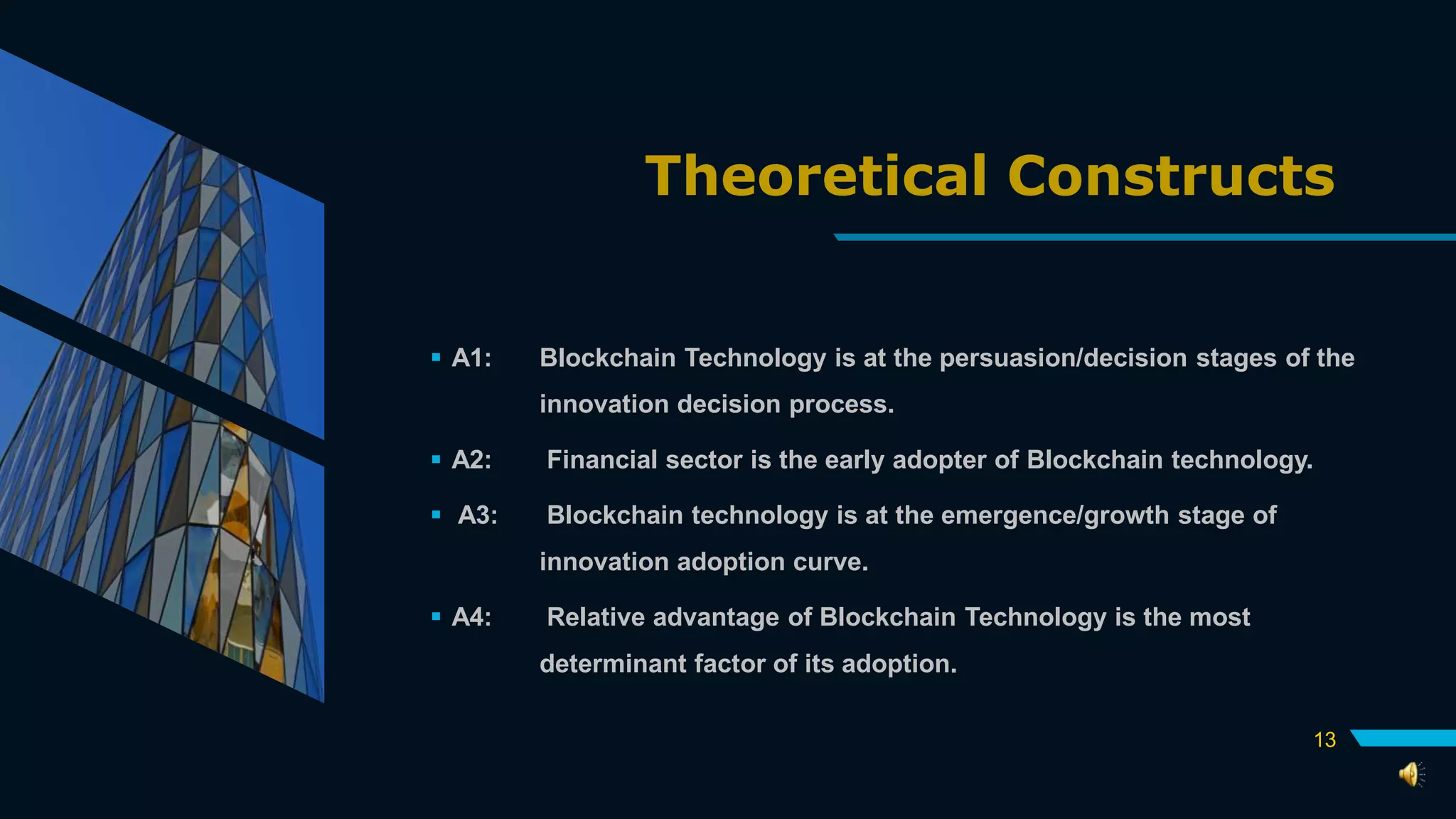 Theoretical Constructs

▪ A1: Blockchain Technology is at the persuasion/decision stages of the innovation decision process.

▪ A2: Financial sector is the early adopter of Blockchain technology.

▪ A3: Blockchain technology is at the emergence/growth stage of innovation adoption curve.

▪ A4: Relative advantage of Blockchain Technology is the most determinant factor of its adoption.

13